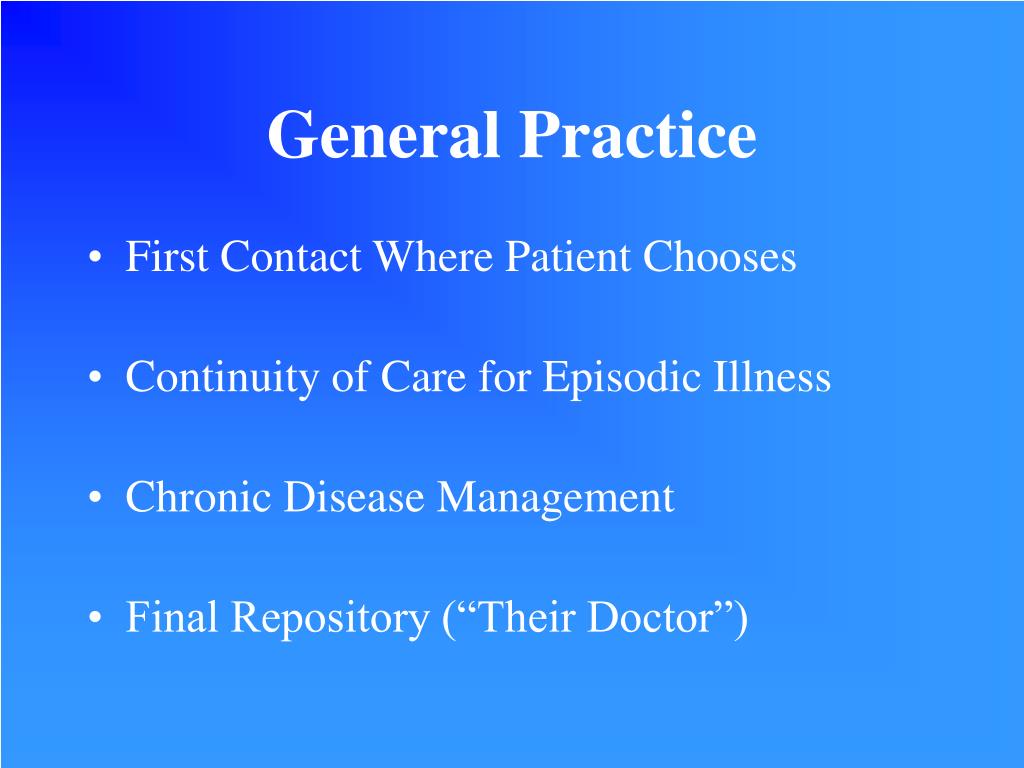 General Practice

• First Contact Where Patient Chooses

• Continuity of Care for Episodic Illness

• Chronic Disease Management

• Final Repository (“Their Doctor”)